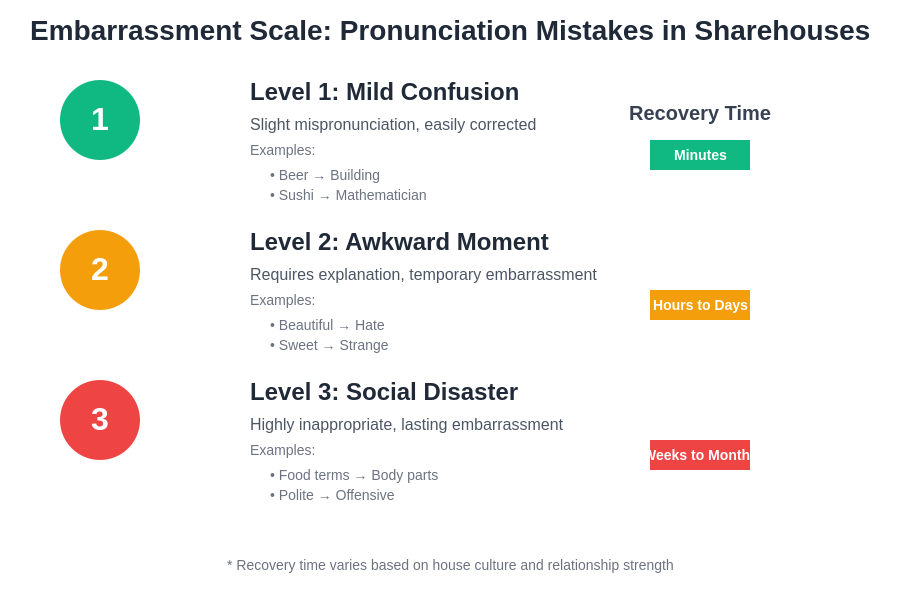 Embarrassment Scale: Pronunciation Mistakes in Sharehouses

1

Level 1: Mild Confusion

Slight mispronunciation, easily corrected

Examples:

• Beer → Building
• Sushi → Mathematician

Recovery Time

Minutes

2

Level 2: Awkward Moment

Requires explanation, temporary embarrassment

Examples:

• Beautiful → Hate
• Sweet → Strange

Hours to Days

3

Level 3: Social Disaster

Highly inappropriate, lasting embarrassment

Examples:

• Food terms → Body parts
• Polite → Offensive

Veeks to Month

* Recovery time varies based on house culture and relationship strength